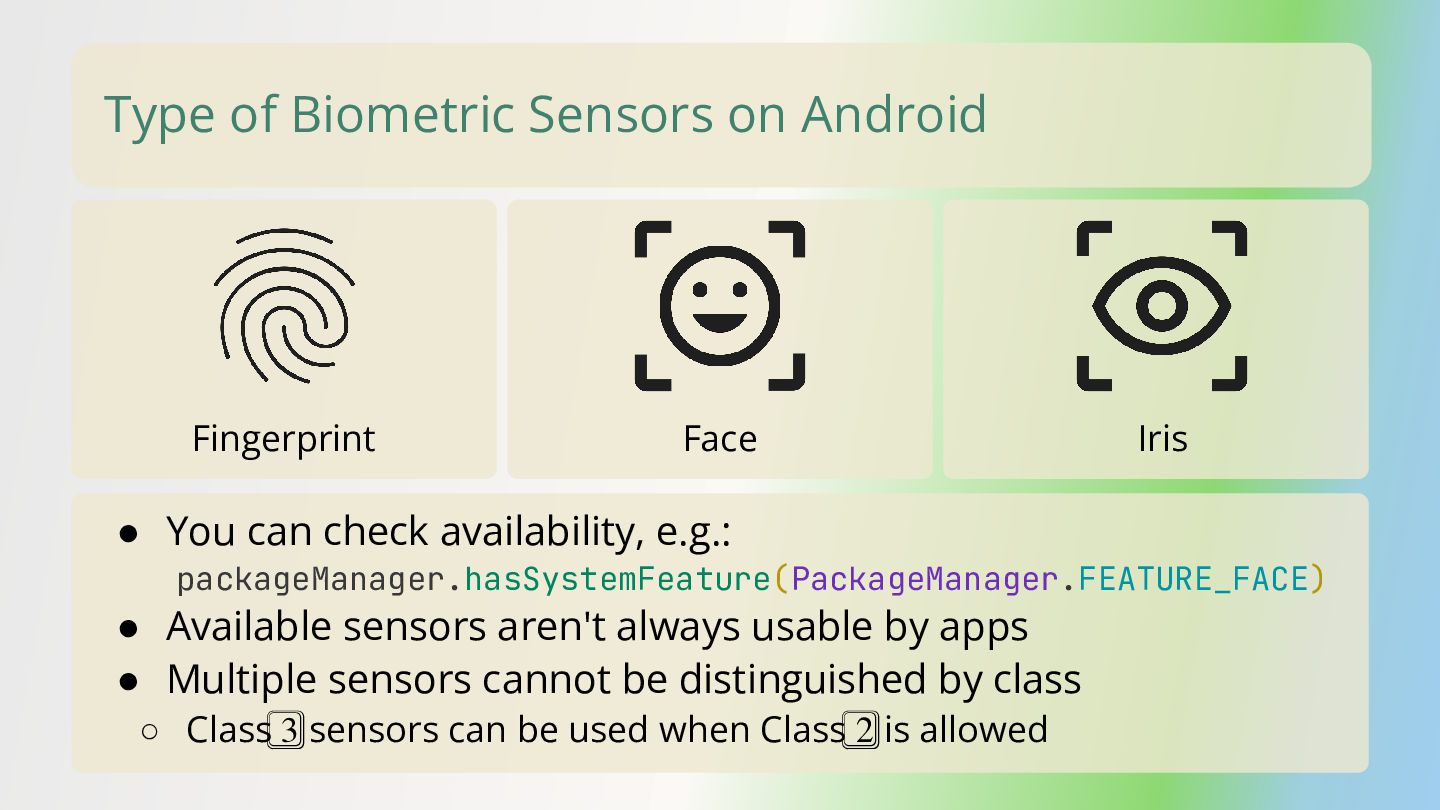 Type of Biometric Sensors on Android

Fingerprint

Face

Iris

● You can check availability, e.g.:
packageManager.hasSystemFeature(PackageManager.FEATURE_FACE)
● Available sensors aren't always usable by apps
● Multiple sensors cannot be distinguished by class
○ Class 3 sensors can be used when Class 2 is allowed